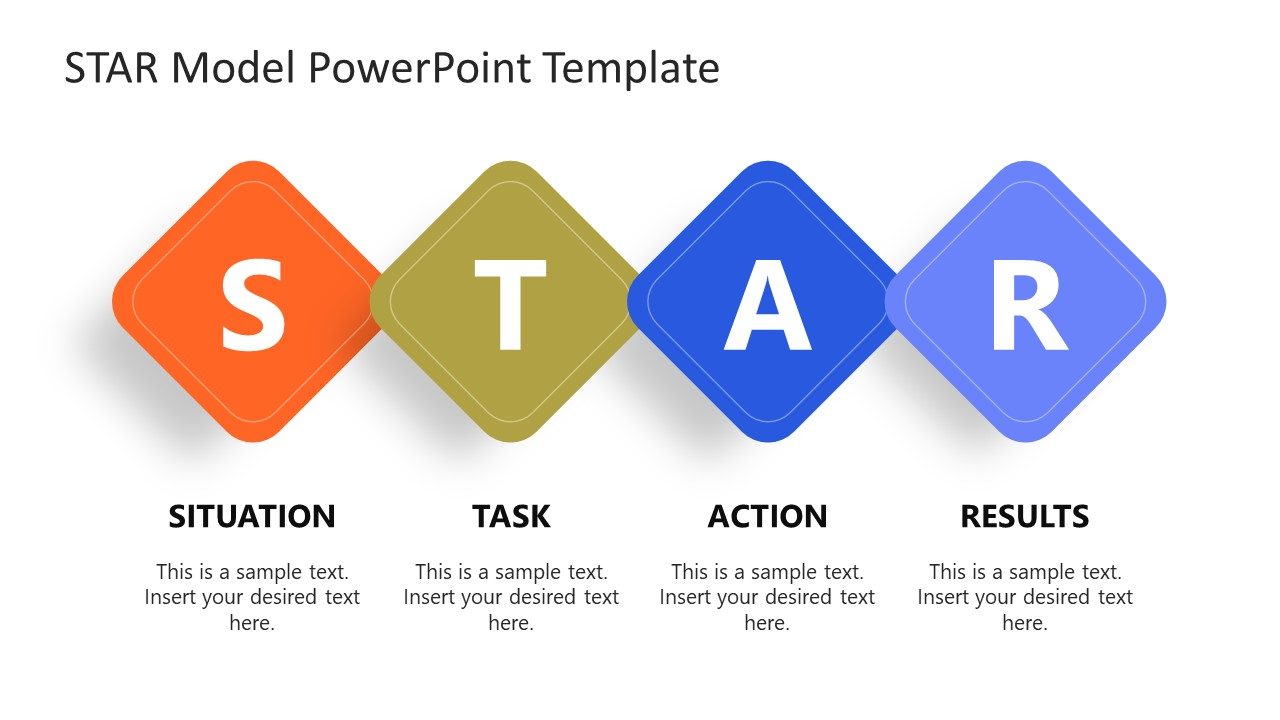 STAR Model PowerPoint Template

S

T

A

R

SITUATION

This is a sample text. Insert your desired text here.

TASK

This is a sample text. Insert your desired text here.

ACTION

This is a sample text. Insert your desired text here.

RESULTS

This is a sample text. Insert your desired text here.